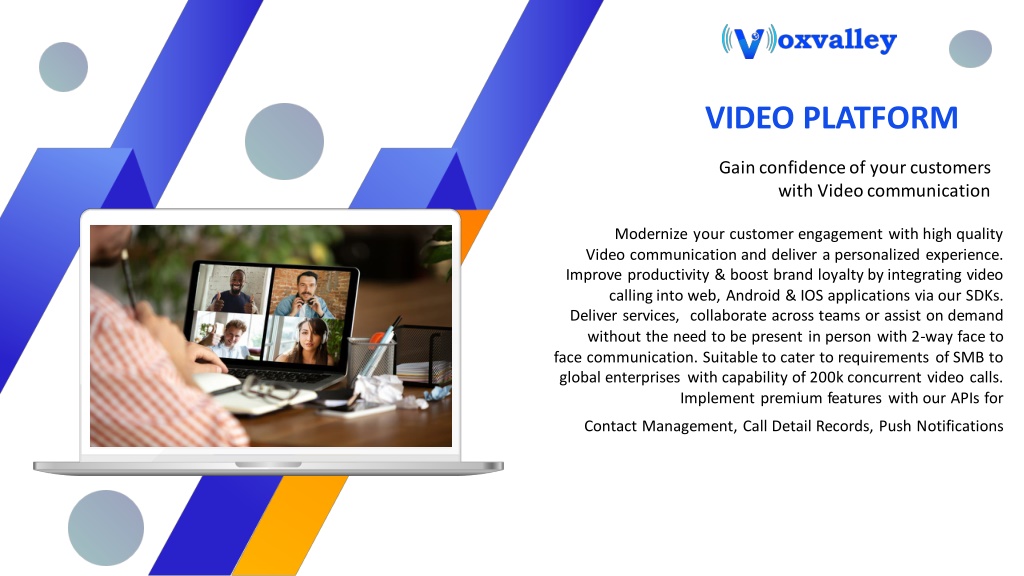 Voxvalley

VIDEO PLATFORM

Gain confidence of your customers with Video communication

Modernize your customer engagement with high quality Video communication and deliver a personalized experience. Improve productivity & boost brand loyalty by integrating video calling into web, Android & IOS applications via our SDKs. Deliver services, collaborate across teams or assist on demand without the need to be present in person with 2-way face to face communication. Suitable to cater to requirements of SMB to global enterprises with capability of 200k concurrent video calls. Implement premium features with our APIs for

Contact Management, Call Detail Records, Push Notifications